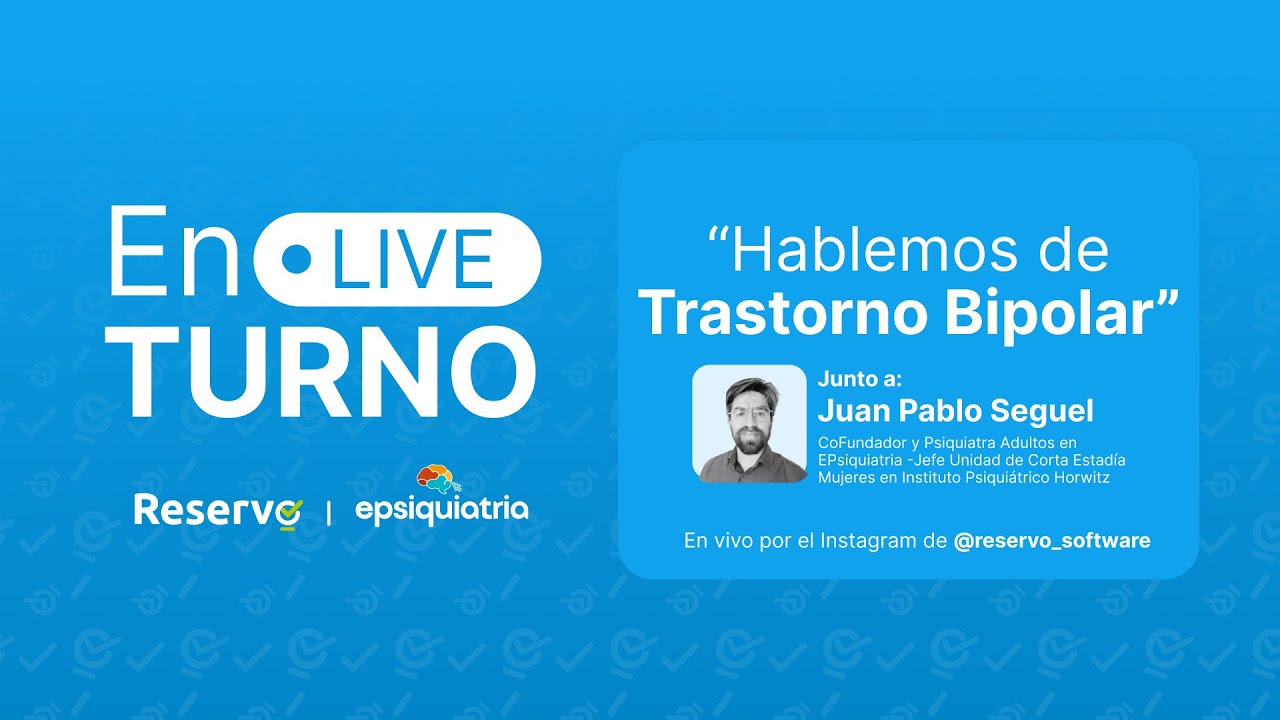 En LIVE
TURNO

Reservo | epsiquiatria

“Hablemos de Trastorno Bipolar”

Junto a:
Juan Pablo Seguel
CoFundador y Psiquiatra Adultos en EPsiquiatria -Jefe Unidad de Corta Estadía Mujeres en Instituto Psiquiátrico Horwitz

En vivo por el Instagram de @reservo_software